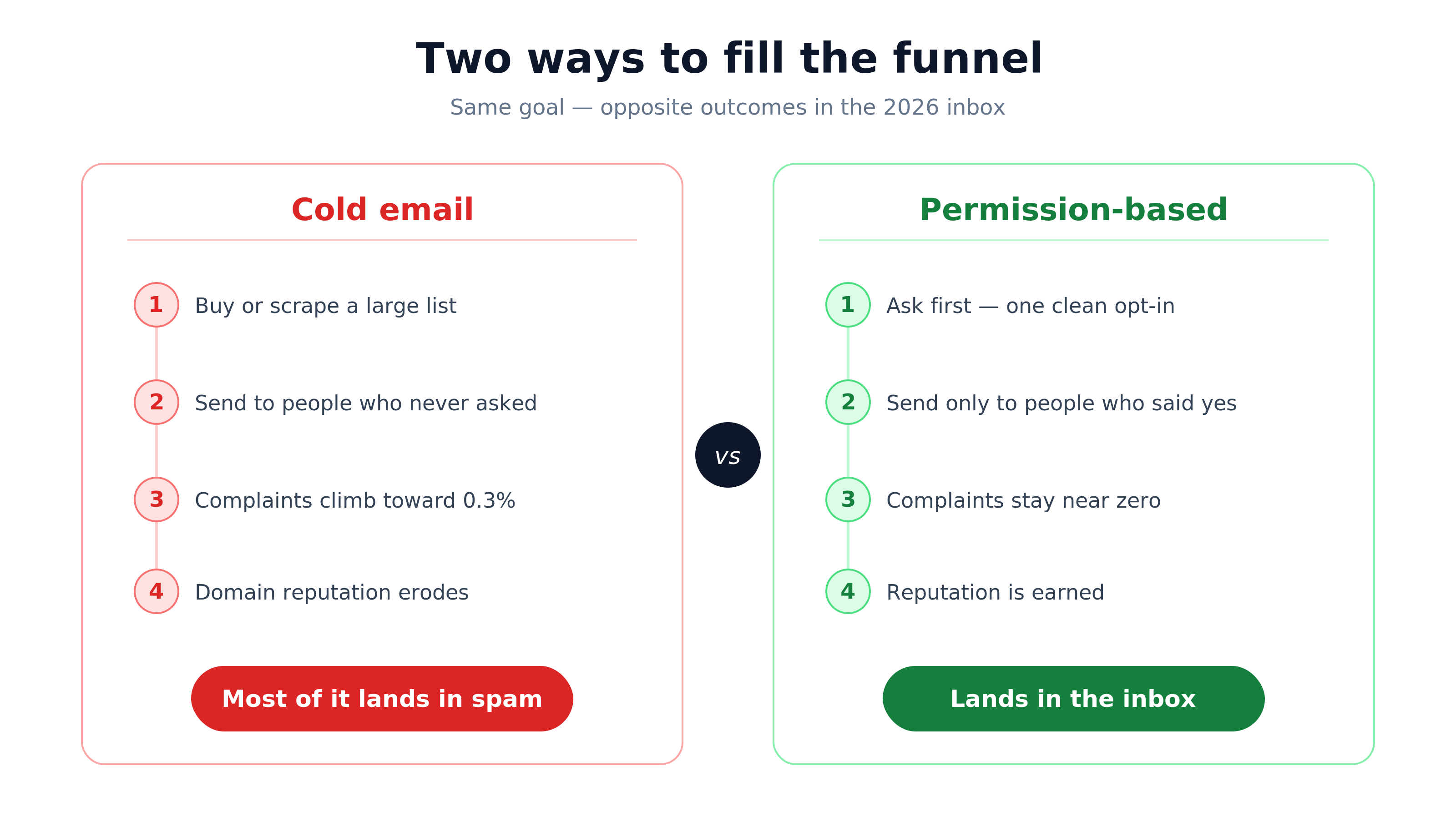 Two ways to fill the funnel

Same goal — opposite outcomes in the 2026 inbox

Cold email

1 Buy or scrape a large list

2 Send to people who never asked

3 Complaints climb toward 0.3%

4 Domain reputation erodes

Most of it lands in spam

vs

Permission-based

1 Ask first — one clean opt-in

2 Send only to people who said yes

3 Complaints stay near zero

4 Reputation is earned

Lands in the inbox